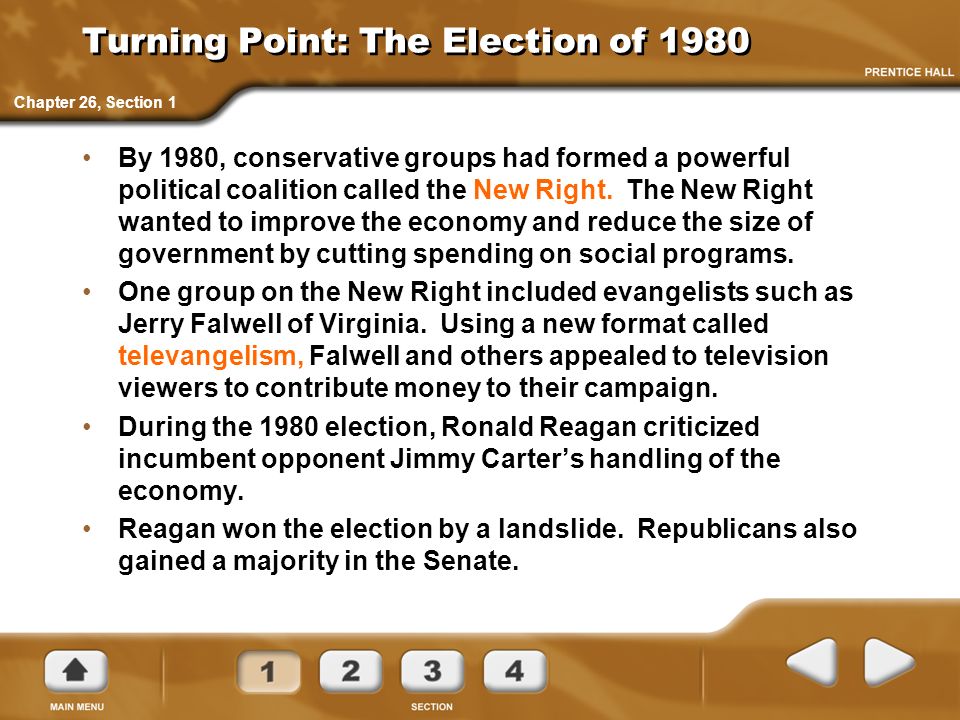 Turning Point: The Election of 1980

PRENTICE HALL

Chapter 26, Section 1

• By 1980, conservative groups had formed a powerful political coalition called the New Right. The New Right wanted to improve the economy and reduce the size of government by cutting spending on social programs.

• One group on the New Right included evangelists such as Jerry Falwell of Virginia. Using a new format called televangelism, Falwell and others appealed to television viewers to contribute money to their campaign.

• During the 1980 election, Ronald Reagan criticized incumbent opponent Jimmy Carter's handling of the economy.

• Reagan won the election by a landslide. Republicans also gained a majority in the Senate.

MAIN MENU

1 2 3 4

SECTION